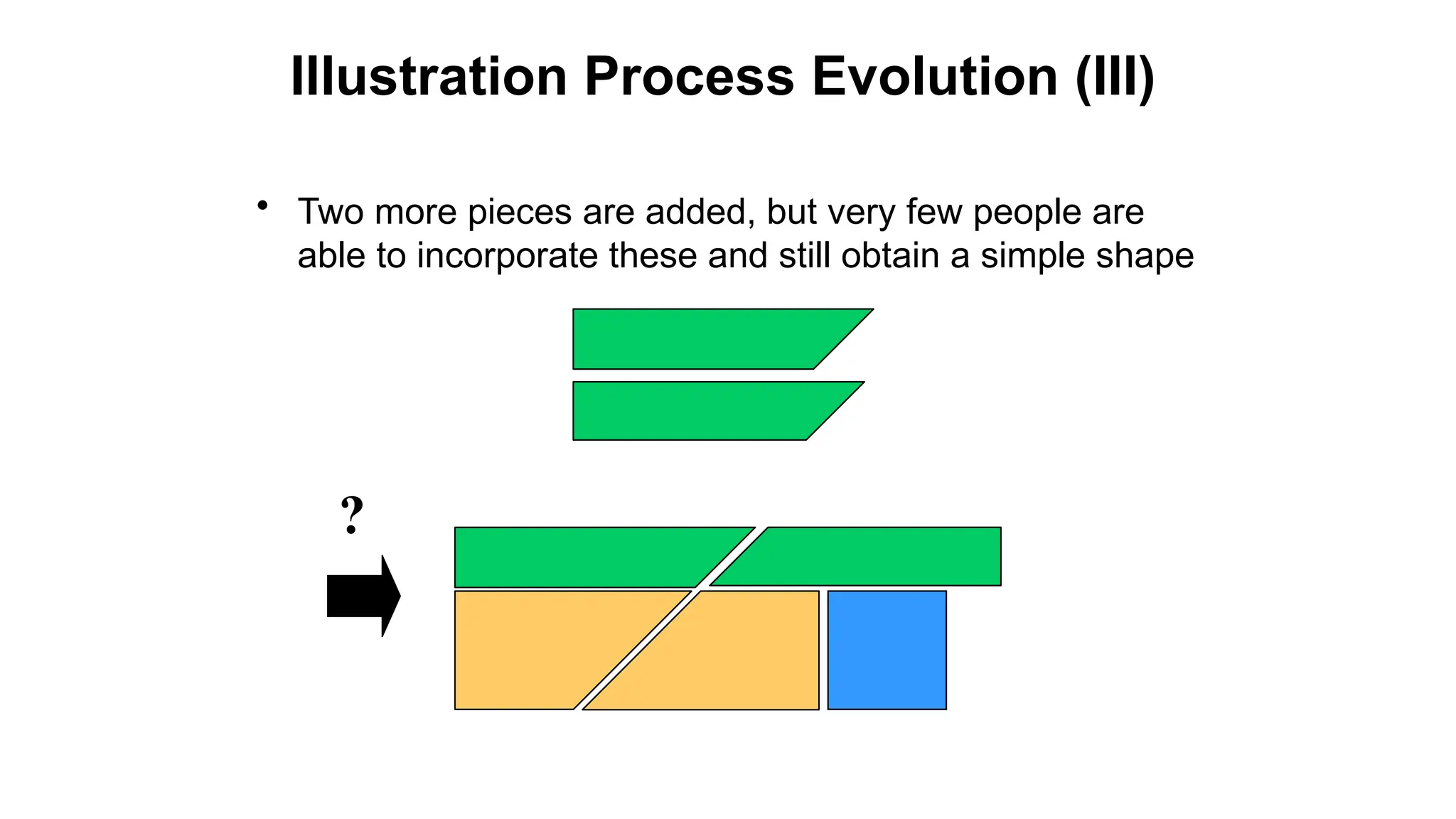 Illustration Process Evolution (III)

• Two more pieces are added, but very few people are able to incorporate these and still obtain a simple shape

?